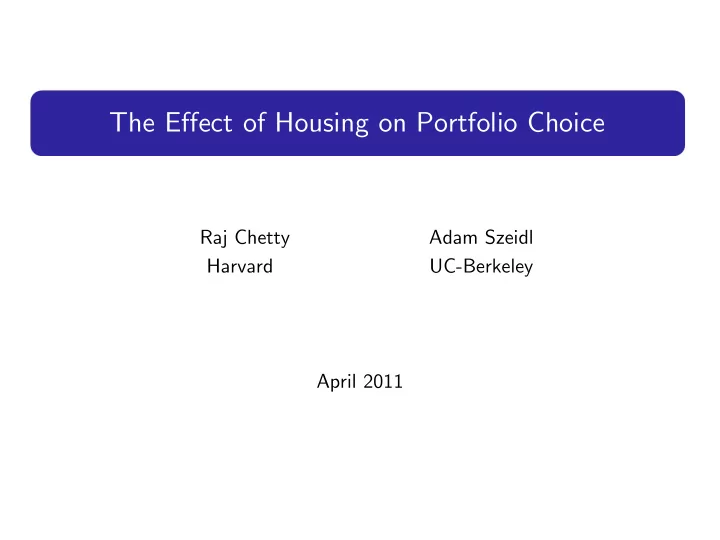 The Effect of Housing on Portfolio Choice

Raj Chetty
Harvard

Adam Szeidl
UC-Berkeley

April 2011